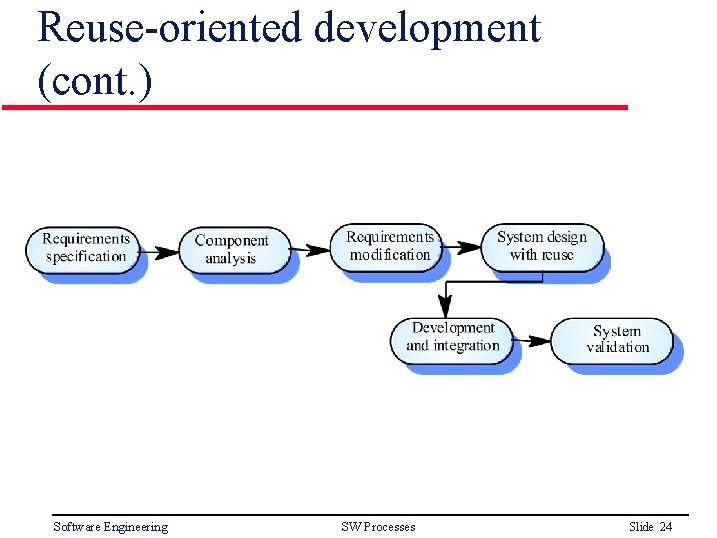 Reuse-oriented development (cont.)

Requirements specification

Component analysis

Requirements modification

System design with reuse

Development and integration

System validation

Software Engineering

SW Processes

Slide 24